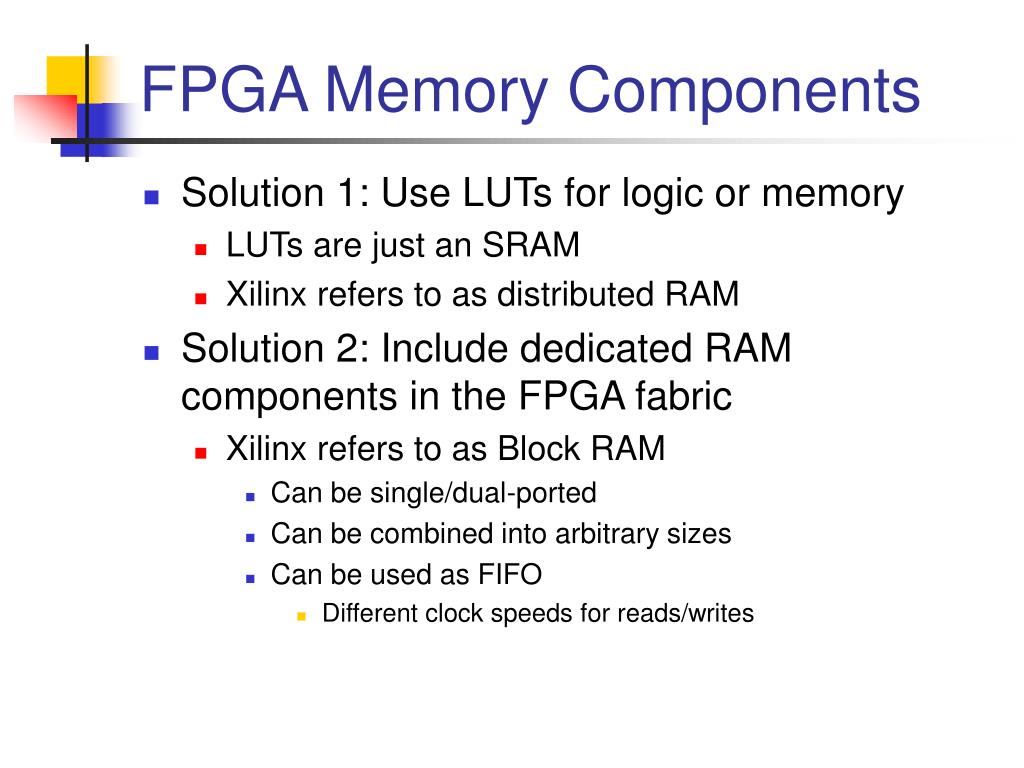 FPGA Memory Components

Solution 1: Use LUTs for logic or memory
LUTs are just an SRAM
Xilinx refers to as distributed RAM
Solution 2: Include dedicated RAM components in the FPGA fabric
Xilinx refers to as Block RAM
Can be single/dual-ported
Can be combined into arbitrary sizes
Can be used as FIFO
Different clock speeds for reads/writes